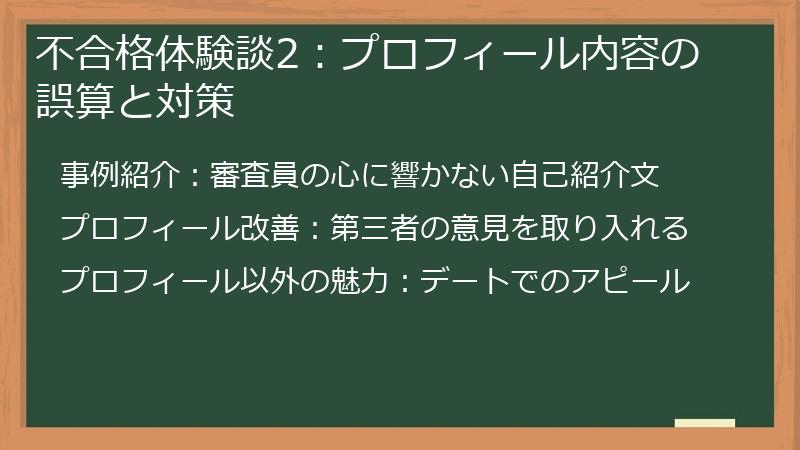 不合格体験談2：プロフィール内容の誤算と対策

事例紹介：審査員の心に響かない自己紹介文

プロフィール改善：第三者の意見を取り入れる

プロフィール以外の魅力：デートでのアピール